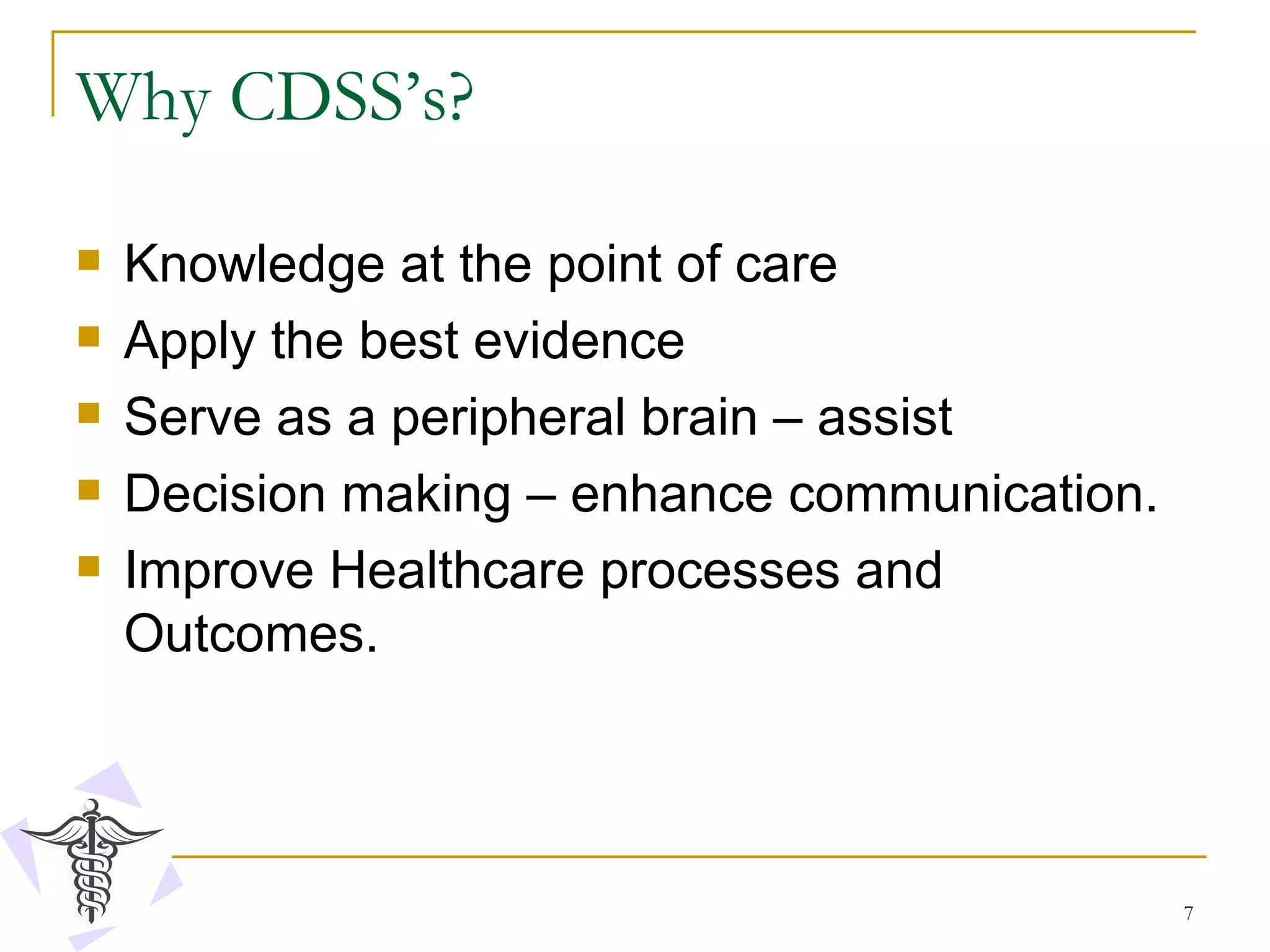 Why CDSS's?

- Knowledge at the point of care
- Apply the best evidence
- Serve as a peripheral brain – assist
- Decision making – enhance communication.
- Improve Healthcare processes and Outcomes.

7